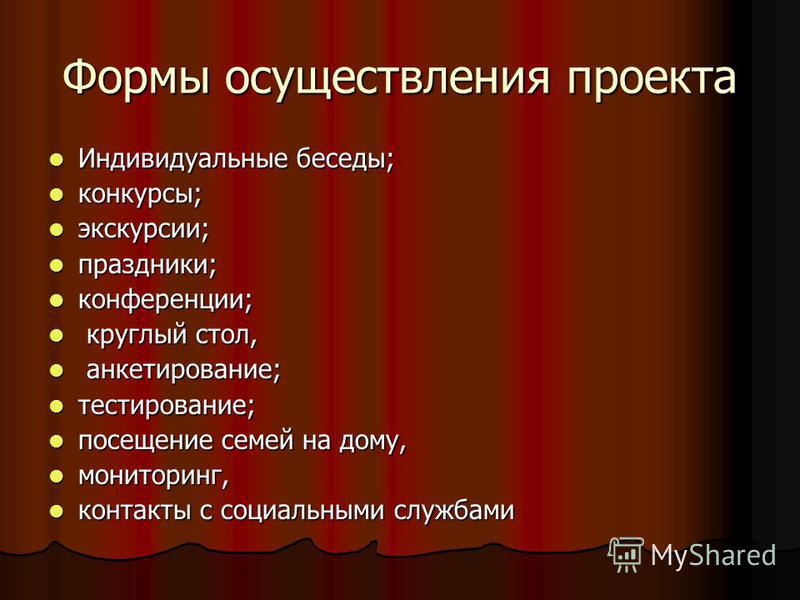 Формы осуществления проекта

- Индивидуальные беседы;
- конкурсы;
- экскурсии;
- праздники;
- конференции;
- круглый стол,
- анкетирование;
- тестирование;
- посещение семей на дому,
- мониторинг,
- контакты с социальными службами

MyShared